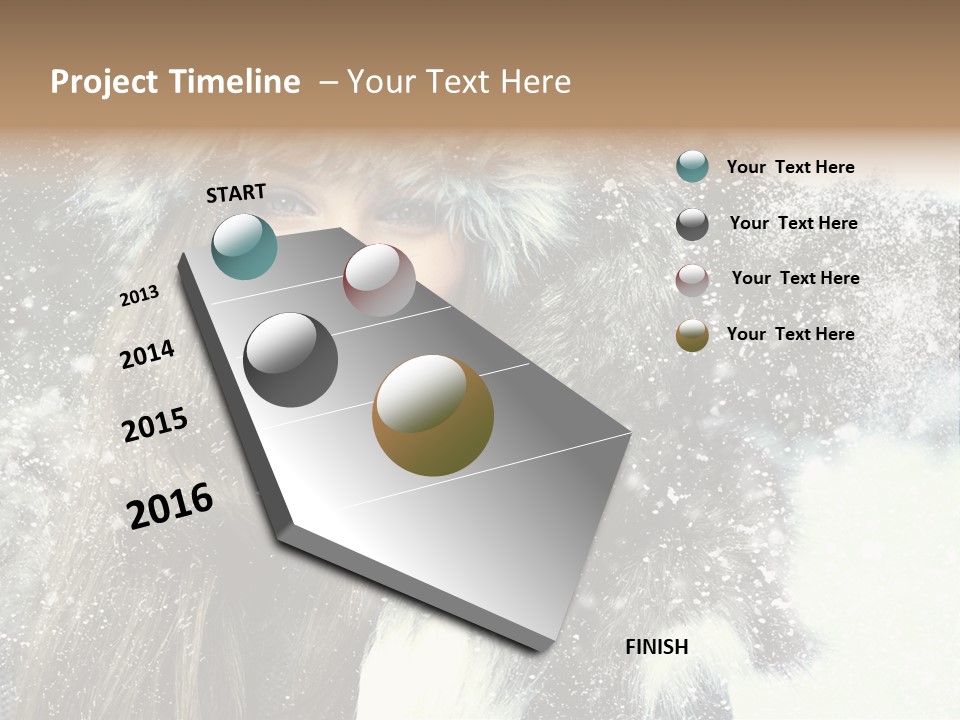 Project Timeline – Your Text Here

START

2013

2014

2015

2016

FINISH

Your Text Here

Your Text Here

Your Text Here

Your Text Here